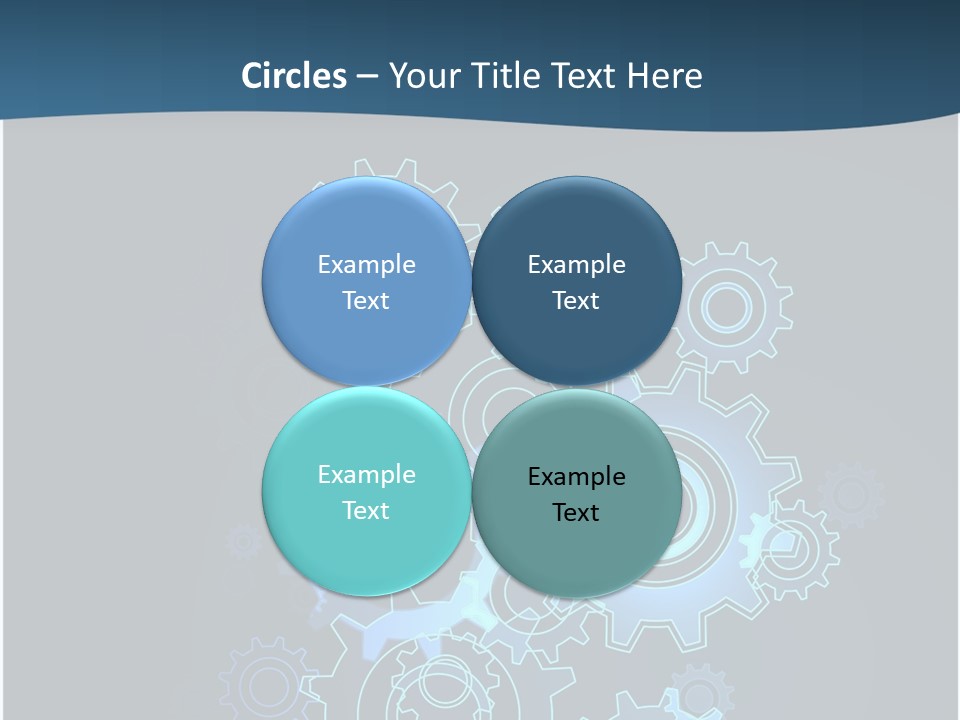 Circles – Your Title Text Here

Example Text

Example Text

Example Text

Example Text